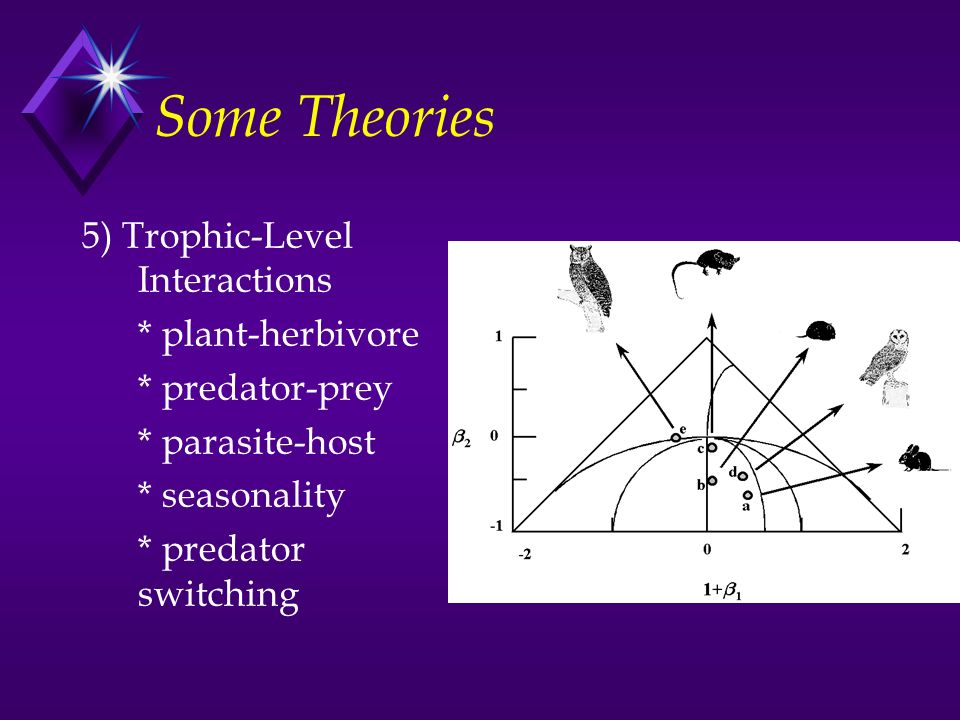 Some Theories

5) Trophic-Level Interactions

* plant-herbivore

* predator-prey

* parasite-host

* seasonality

* predator switching

1
$\beta_2$
0
-1
-2
0
2
$1+\beta_1$
e
c
d
b
a